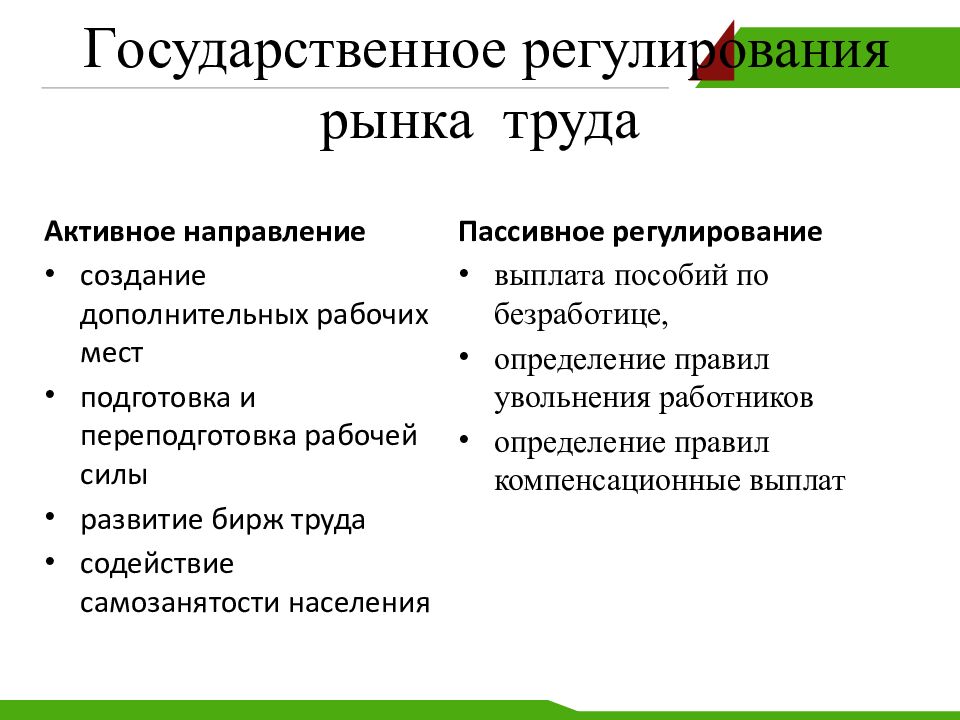 Государственное регулирования рынка труда

Активное направление

• создание дополнительных рабочих мест
• подготовка и переподготовка рабочей силы
• развитие бирж труда
• содействие самозанятости населения

Пассивное регулирование

• выплата пособий по безработице,
• определение правил увольнения работников
• определение правил компенсационные выплат